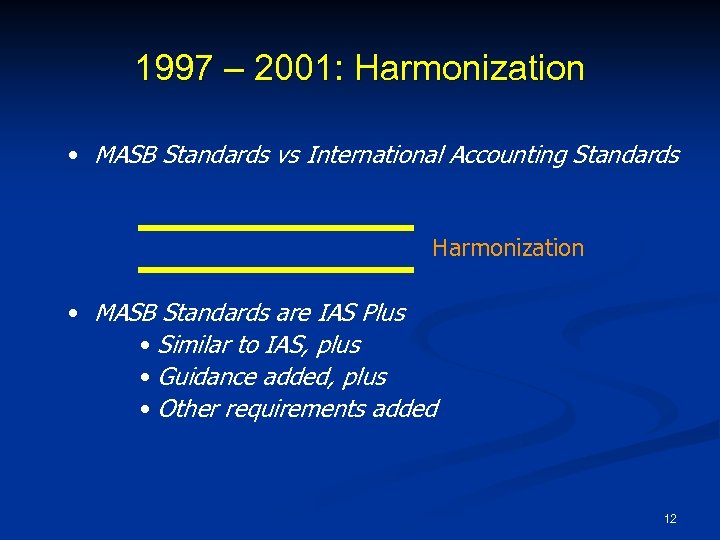 1997 – 2001: Harmonization

• MASB Standards vs International Accounting Standards

Harmonization

• MASB Standards are IAS Plus
  • Similar to IAS, plus
  • Guidance added, plus
  • Other requirements added

12